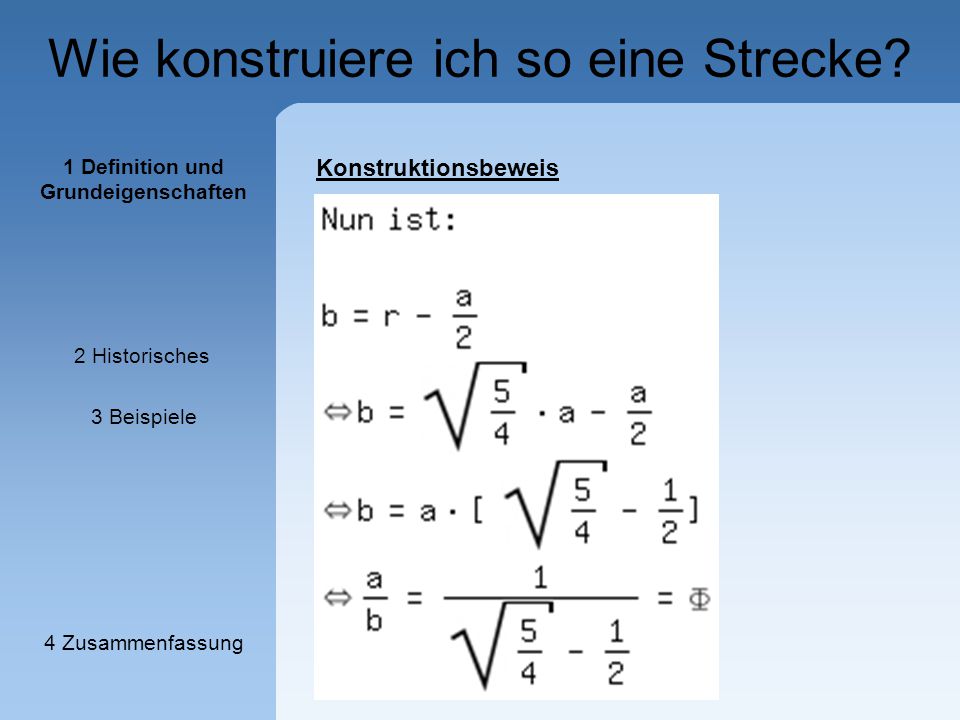 Wie konstruiere ich so eine Strecke?

1 Definition und Grundeigenschaften

2 Historisches

3 Beispiele

4 Zusammenfassung

Konstruktionsbeweis

Nun ist:

$b = r - \frac{a}{2}$

$\Leftrightarrow b = \sqrt{\frac{5}{4}} \cdot a - \frac{a}{2}$

$\Leftrightarrow b = a \cdot [\sqrt{\frac{5}{4}} - \frac{1}{2}]$

$\Leftrightarrow \frac{a}{b} = \frac{1}{\sqrt{\frac{5}{4}} - \frac{1}{2}} = \Phi$